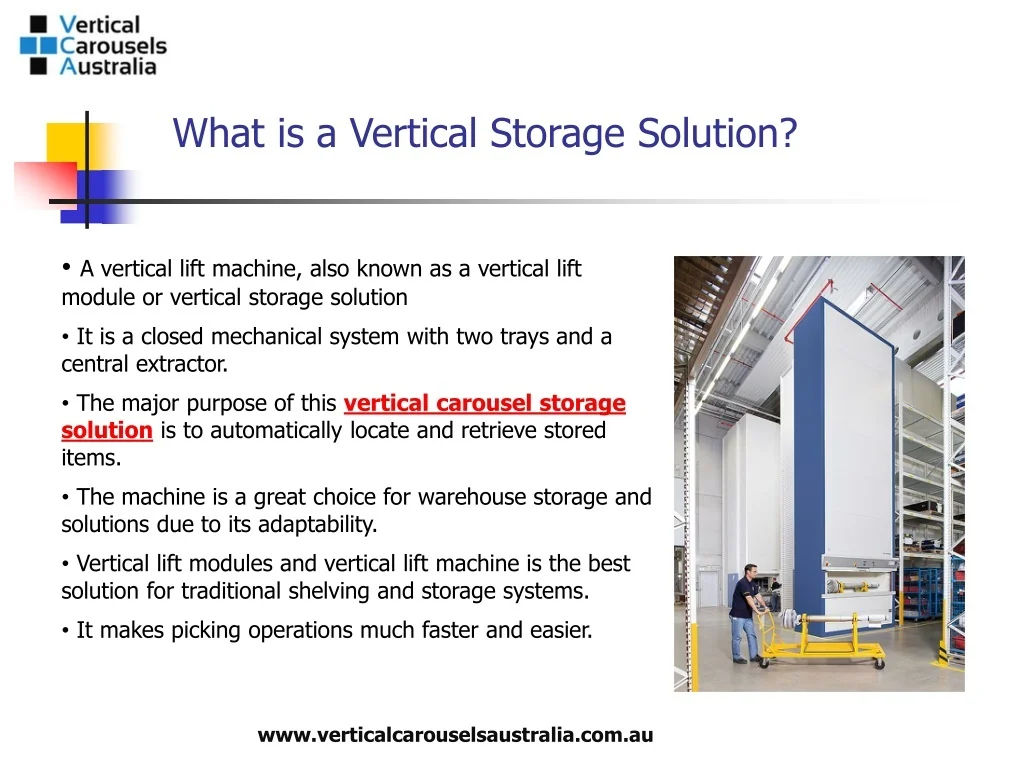 Vertical Carousels Australia

What is a Vertical Storage Solution?

• A vertical lift machine, also known as a vertical lift module or vertical storage solution

• It is a closed mechanical system with two trays and a central extractor.

• The major purpose of this vertical carousel storage solution is to automatically locate and retrieve stored items.

• The machine is a great choice for warehouse storage and solutions due to its adaptability.

• Vertical lift modules and vertical lift machine is the best solution for traditional shelving and storage systems.

• It makes picking operations much faster and easier.

www.verticalcarouselsaustralia.com.au